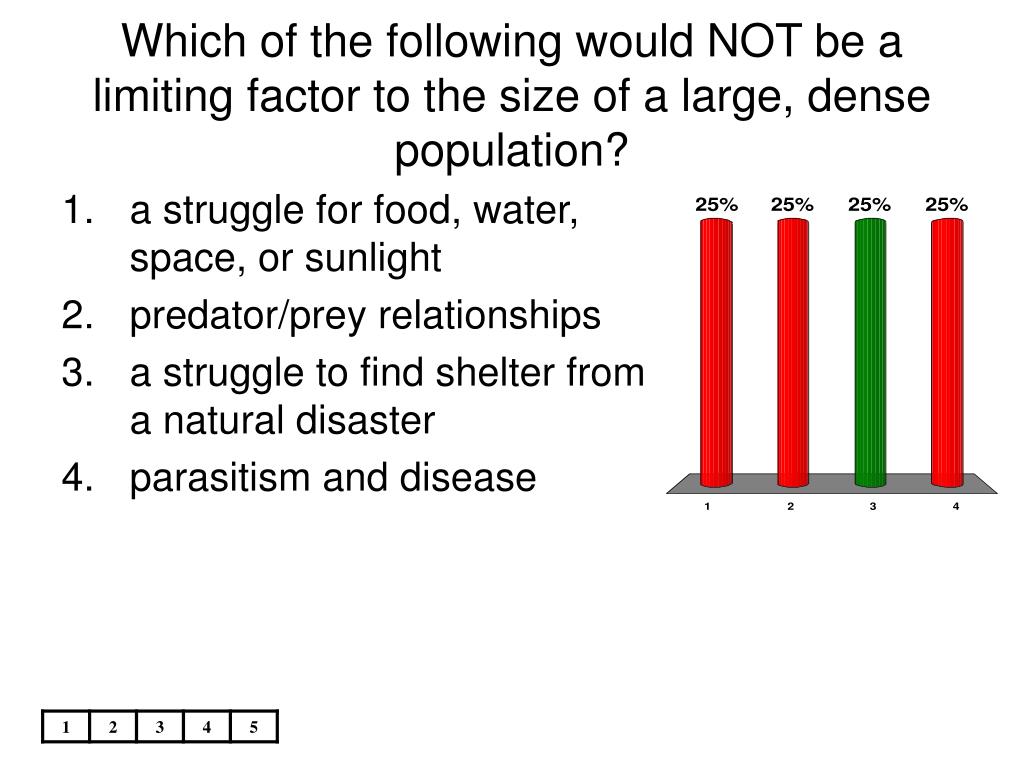 Which of the following would NOT be a limiting factor to the size of a large, dense population?

1. a struggle for food, water, space, or sunlight
2. predator/prey relationships
3. a struggle to find shelter from a natural disaster
4. parasitism and disease

25% 25% 25% 25%

1 2 3 4

| 1 | 2 | 3 | 4 | 5 |
|---|---|---|---|---|